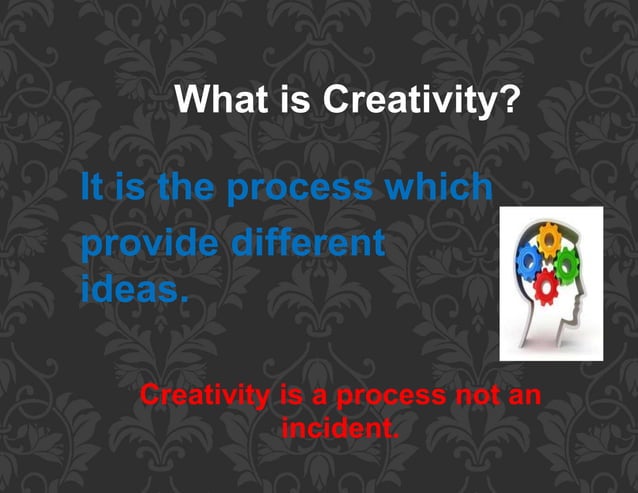 What is Creativity?

It is the process which provide different ideas.

Creativity is a process not an incident.